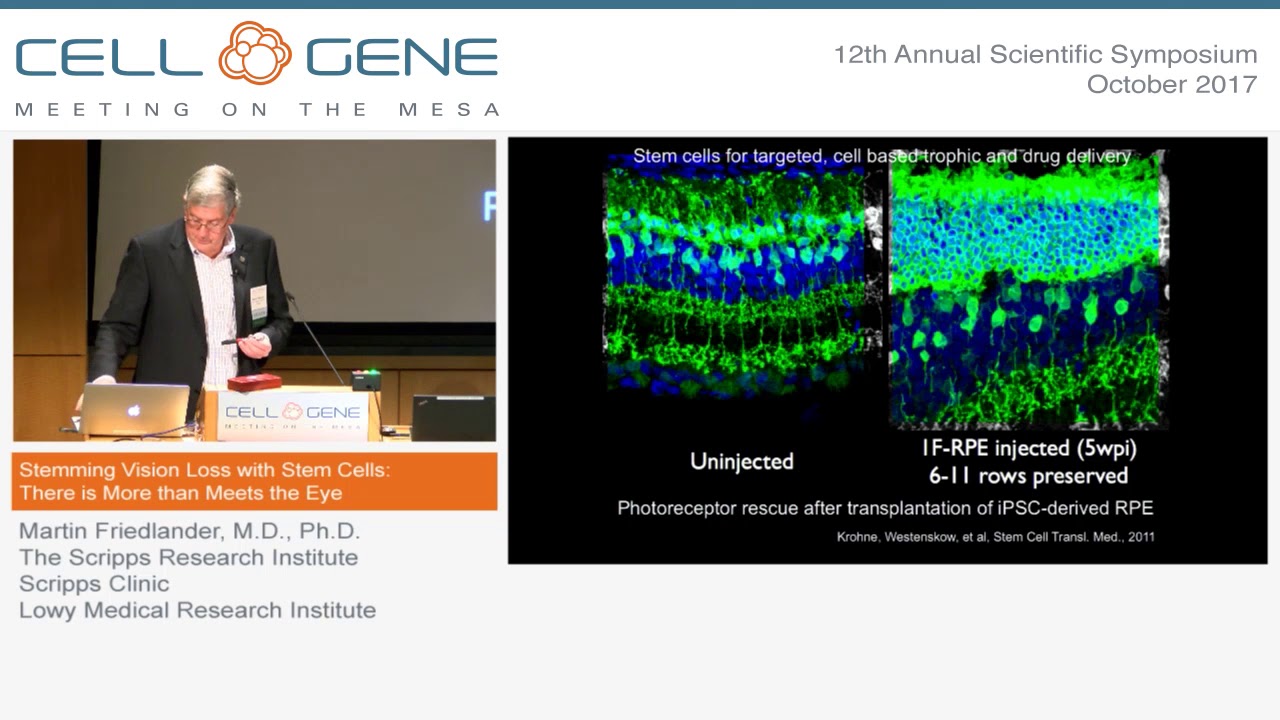 CELL GENE
MEETING ON THE MESA

12th Annual Scientific Symposium
October 2017

CELL GENE
MEETING ON THE MESA

Stemming Vision Loss with Stem Cells: There is More than Meets the Eye

Martin Friedlander, M.D., Ph.D.
The Scripps Research Institute
Scripps Clinic
Lowy Medical Research Institute

Stem cells for targeted, cell based trophic and drug delivery

Uninjected

1F-RPE injected (5wpi)
6-11 rows preserved

Photoreceptor rescue after transplantation of iPSC-derived RPE

Krohne, Westenskow, et al, Stem Cell Transl. Med., 2011